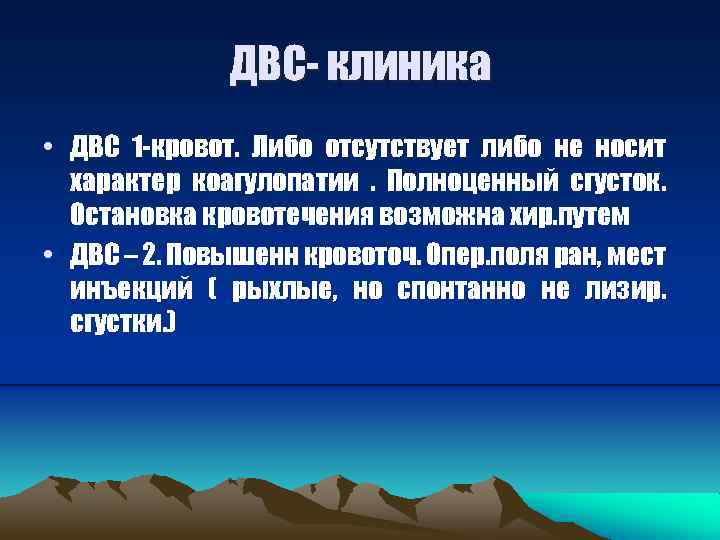 ДВС- клиника

• ДВС 1-кровот. Либо отсутствует либо не носит характер коагулопатии . Полноценный сгусток. Остановка кровотечения возможна хир.путем

• ДВС – 2. Повышенн кровоточ. Опер.поля ран, мест инъекций ( рыхлые, но спонтанно не лизир. сгустки.)